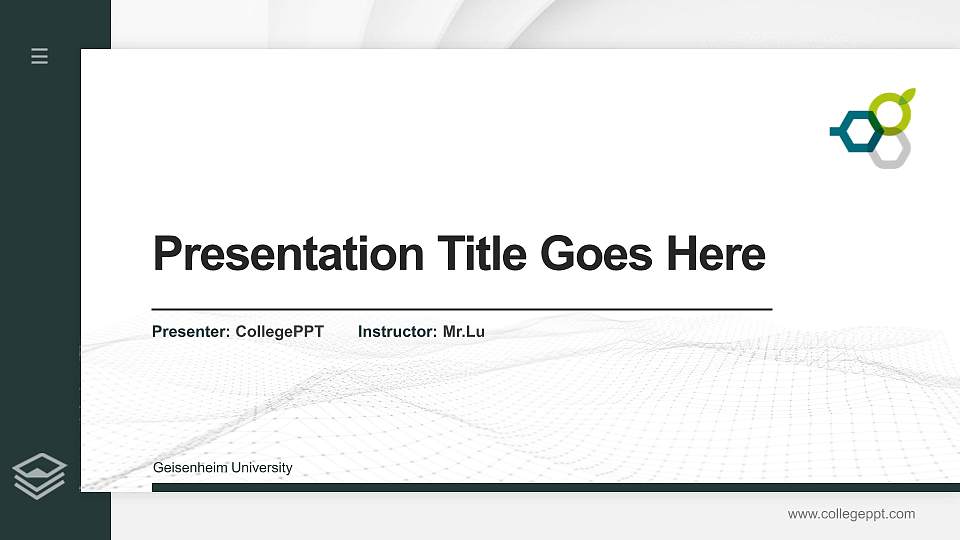 Presentation Title Goes Here

Presenter: CollegePPT Instructor: Mr.Lu

Geisenheim University

www.collegeppt.com